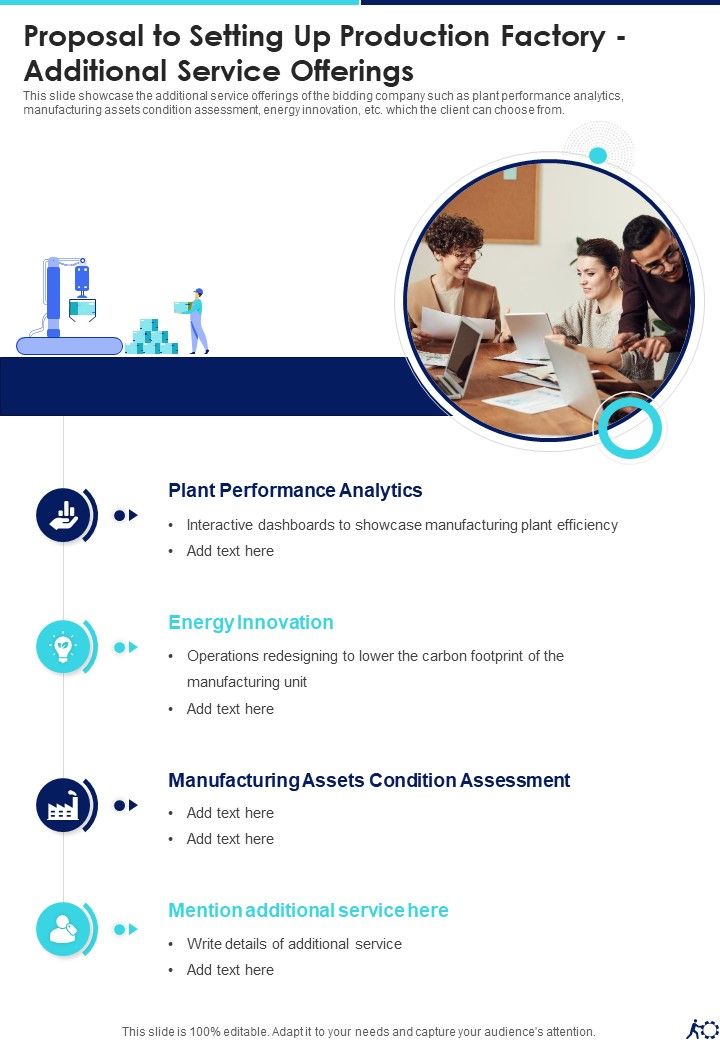 Proposal to Setting Up Production Factory - Additional Service Offerings

This slide showcase the additional service offerings of the bidding company such as plant performance analytics, manufacturing assets condition assessment, energy innovation, etc. which the client can choose from.

Plant Performance Analytics

• Interactive dashboards to showcase manufacturing plant efficiency
• Add text here

Energy Innovation

• Operations redesigning to lower the carbon footprint of the manufacturing unit
• Add text here

Manufacturing Assets Condition Assessment

• Add text here
• Add text here

Mention additional service here

• Write details of additional service
• Add text here

This slide is 100% editable. Adapt it to your needs and capture your audience's attention.